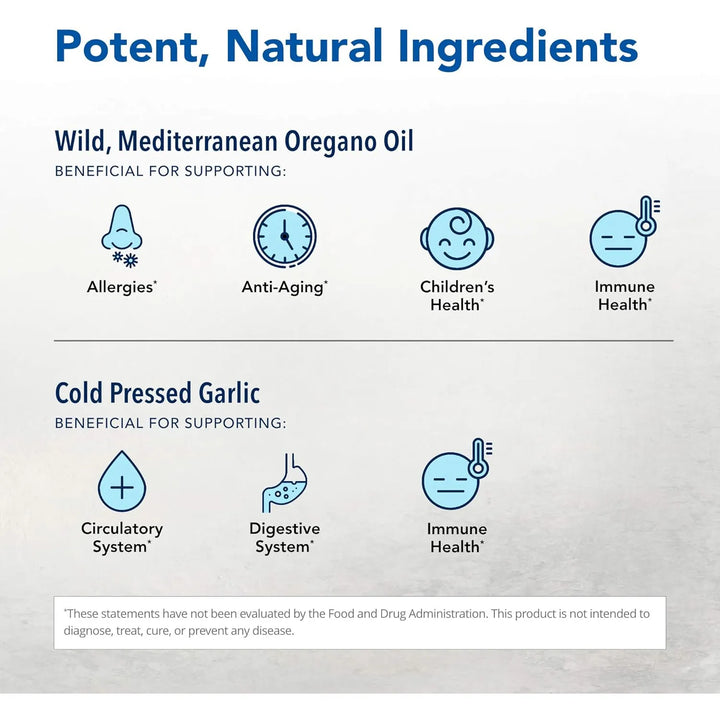 Potent, Natural Ingredients

Wild, Mediterranean Oregano Oil
BENEFICIAL FOR SUPPORTING:

Allergies*

Anti-Aging*

Children's Health*

Immune Health*

Cold Pressed Garlic
BENEFICIAL FOR SUPPORTING:

Circulatory System*

Digestive System*

Immune Health*

*These statements have not been evaluated by the Food and Drug Administration. This product is not intended to diagnose, treat, cure, or prevent any disease.